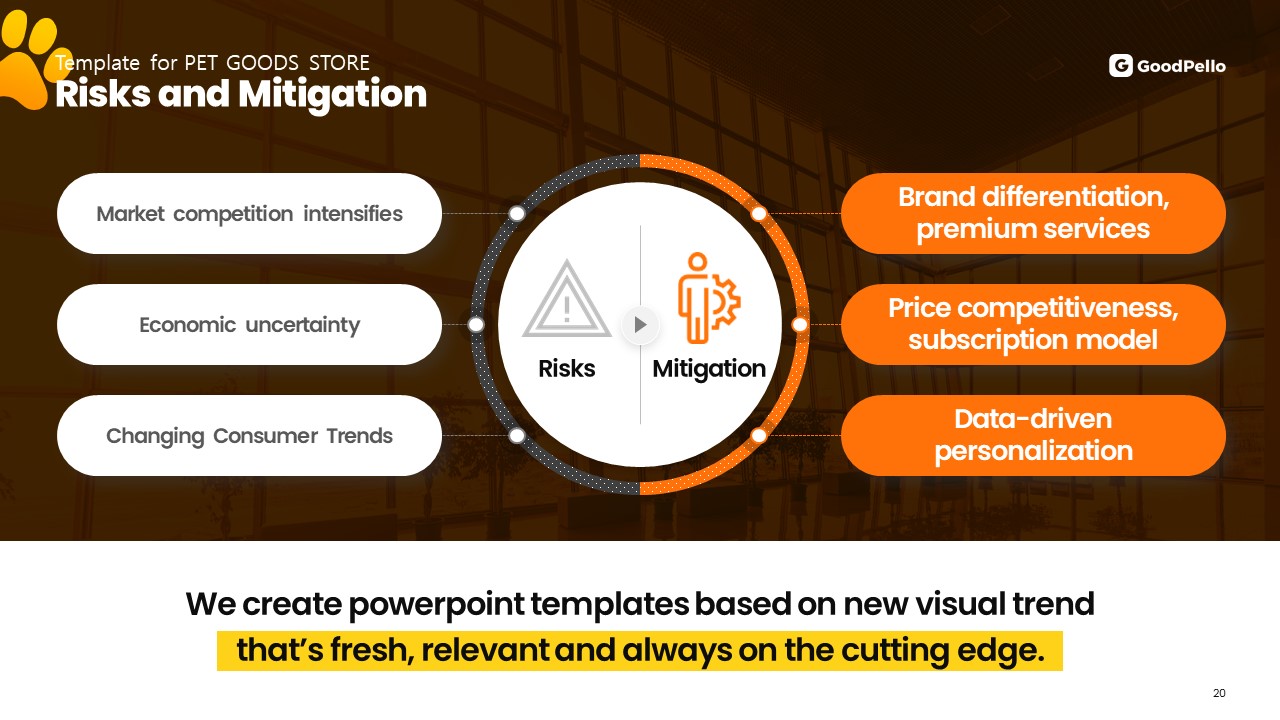 Template for PET GOODS STORE
Risks and Mitigation

GoodPello

Market competition intensifies

Economic uncertainty

Changing Consumer Trends

Risks

Mitigation

Brand differentiation, premium services

Price competitiveness, subscription model

Data-driven personalization

We create powerpoint templates based on new visual trend that's fresh, relevant and always on the cutting edge.

20